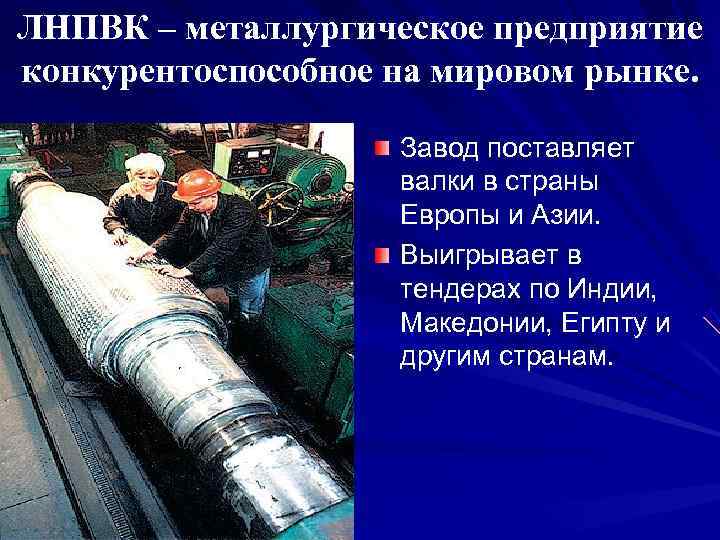 ЛНПВК – металлургическое предприятие конкурентоспособное на мировом рынке.

Завод поставляет валки в страны Европы и Азии.

Выигрывает в тендерах по Индии, Македонии, Египту и другим странам.